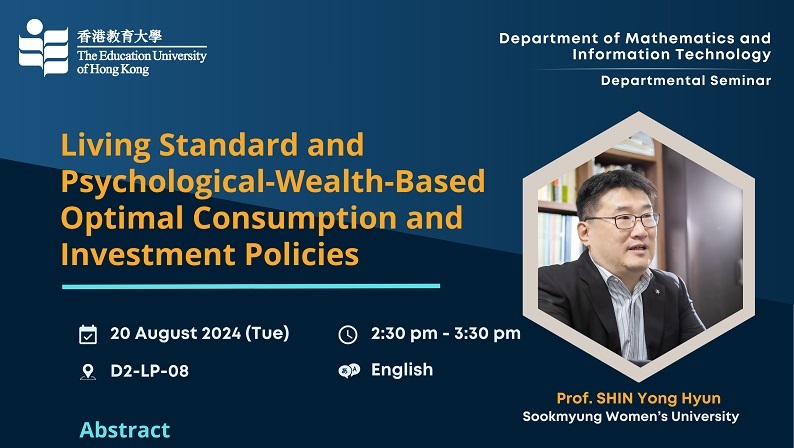 香港教育大學
The Education University of Hong Kong

Department of Mathematics and Information Technology
Departmental Seminar

Living Standard and Psychological-Wealth-Based Optimal Consumption and Investment Policies

20 August 2024 (Tue)
2:30 pm - 3:30 pm
D2-LP-08
English

Prof. SHIN Yong Hyun
Sookmyung Women's University

Abstract